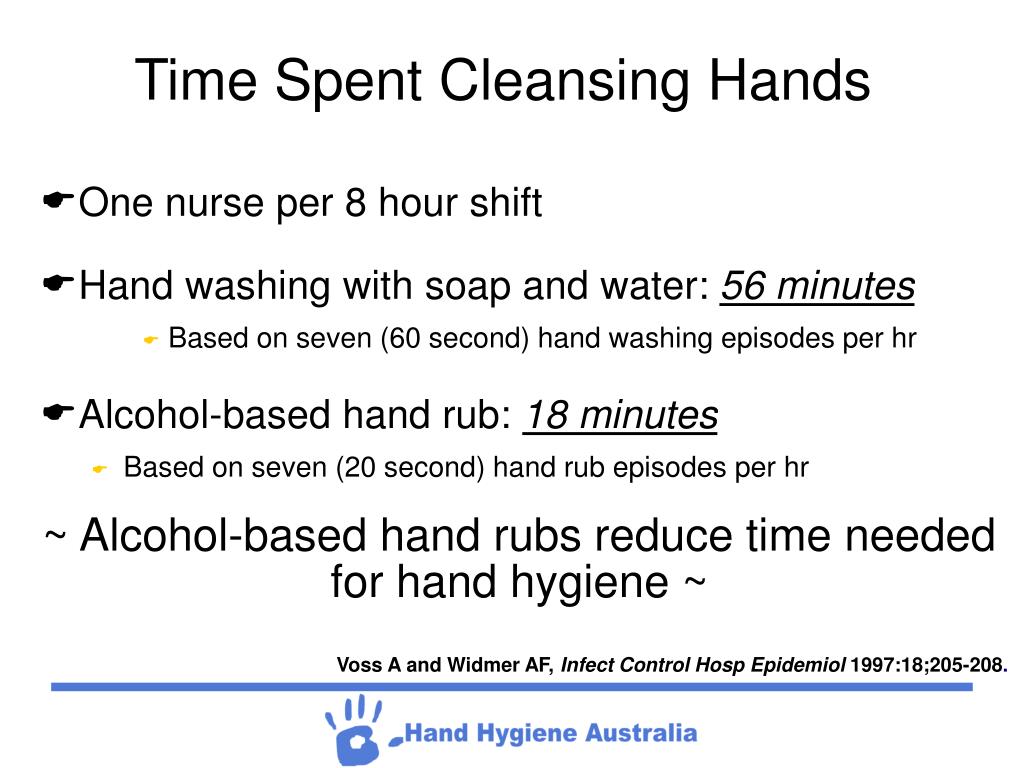 Time Spent Cleansing Hands

One nurse per 8 hour shift

Hand washing with soap and water: 56 minutes

Based on seven (60 second) hand washing episodes per hr

Alcohol-based hand rub: 18 minutes

Based on seven (20 second) hand rub episodes per hr

~ Alcohol-based hand rubs reduce time needed for hand hygiene ~

Voss A and Widmer AF, Infect Control Hosp Epidemiol 1997:18;205-208.

Hand Hygiene Australia